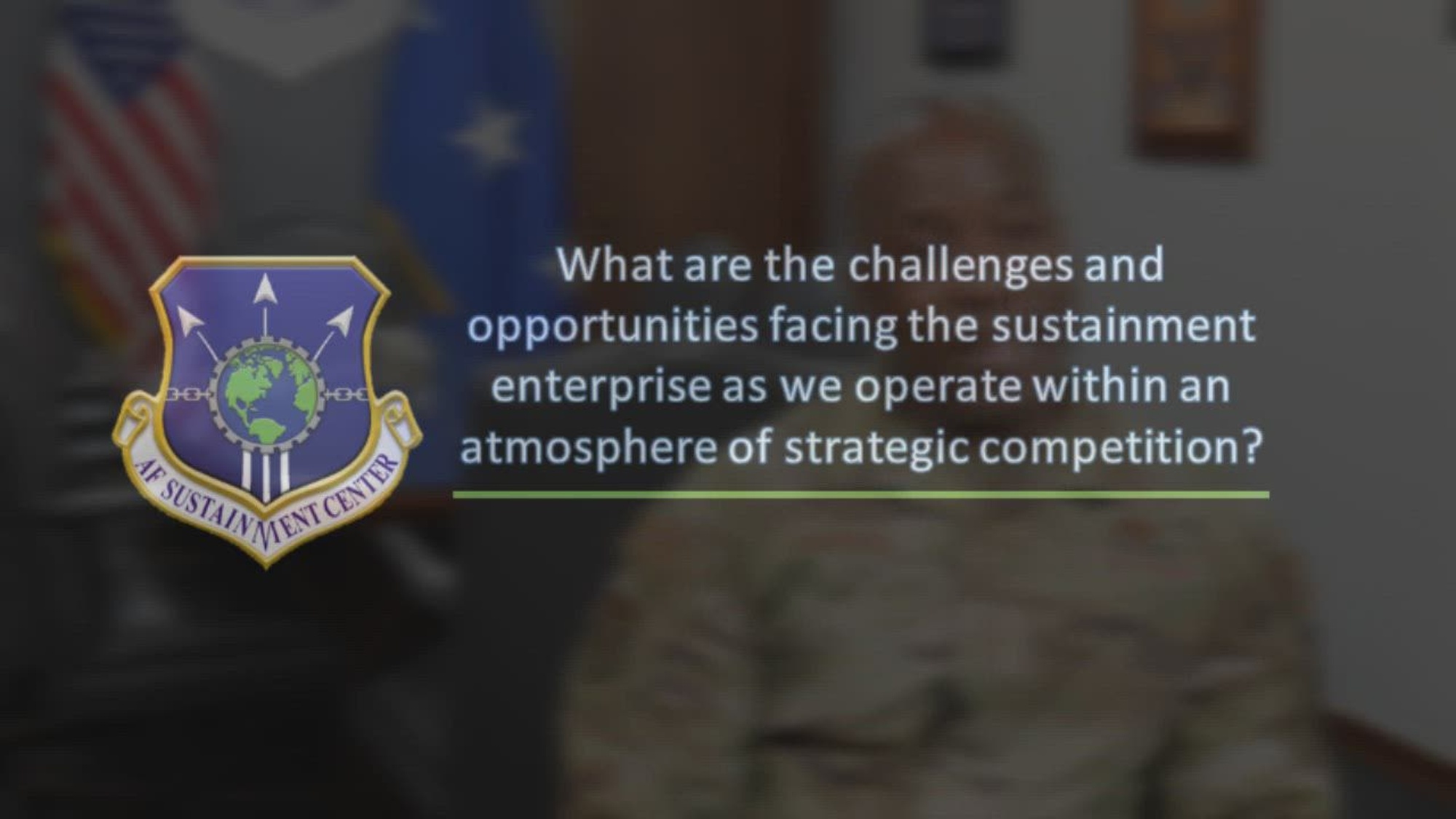 AF SUSTAINMENT CENTER

What are the challenges and opportunities facing the sustainment enterprise as we operate within an atmosphere of strategic competition?